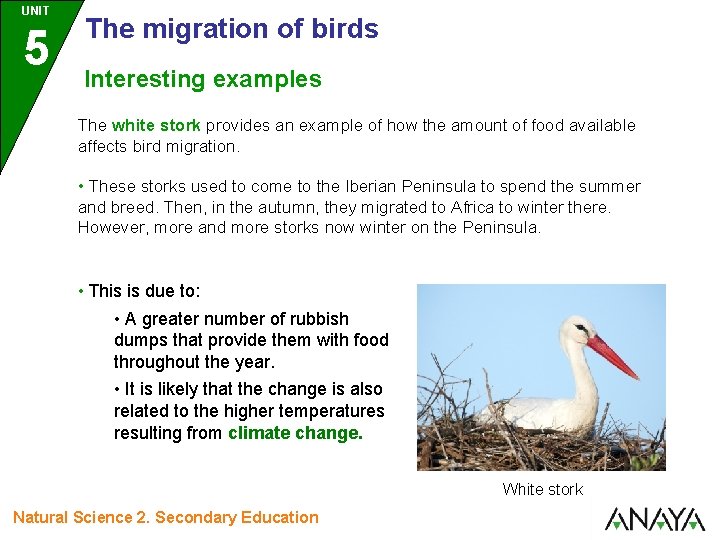 UNIT
5
The migration of birds

Interesting examples

The white stork provides an example of how the amount of food available affects bird migration.

• These storks used to come to the Iberian Peninsula to spend the summer and breed. Then, in the autumn, they migrated to Africa to winter there. However, more and more storks now winter on the Peninsula.

• This is due to:

• A greater number of rubbish dumps that provide them with food throughout the year.

• It is likely that the change is also related to the higher temperatures resulting from climate change.

White stork

Natural Science 2. Secondary Education

ANAYA